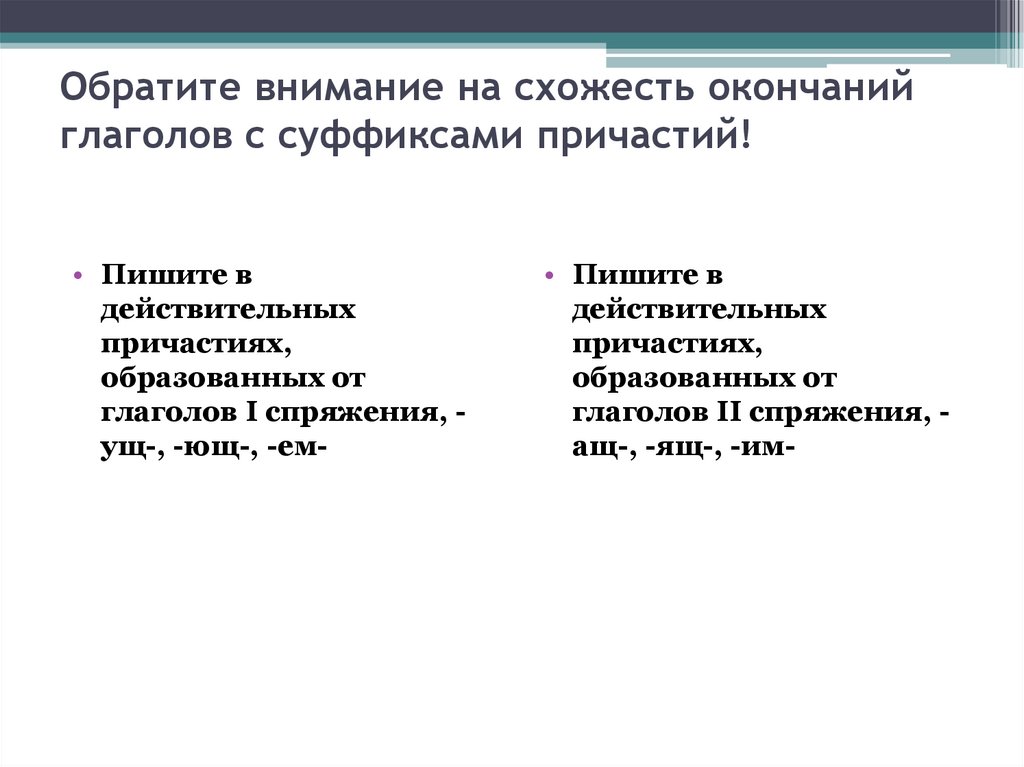 Обратите внимание на схожесть окончаний глаголов с суффиксами причастий!

• Пишите в действительных причастиях, образованных от глаголов I спряжения, -ущ-, -ющ-, -ем-

• Пишите в действительных причастиях, образованных от глаголов II спряжения, -ащ-, -ящ-, -им-